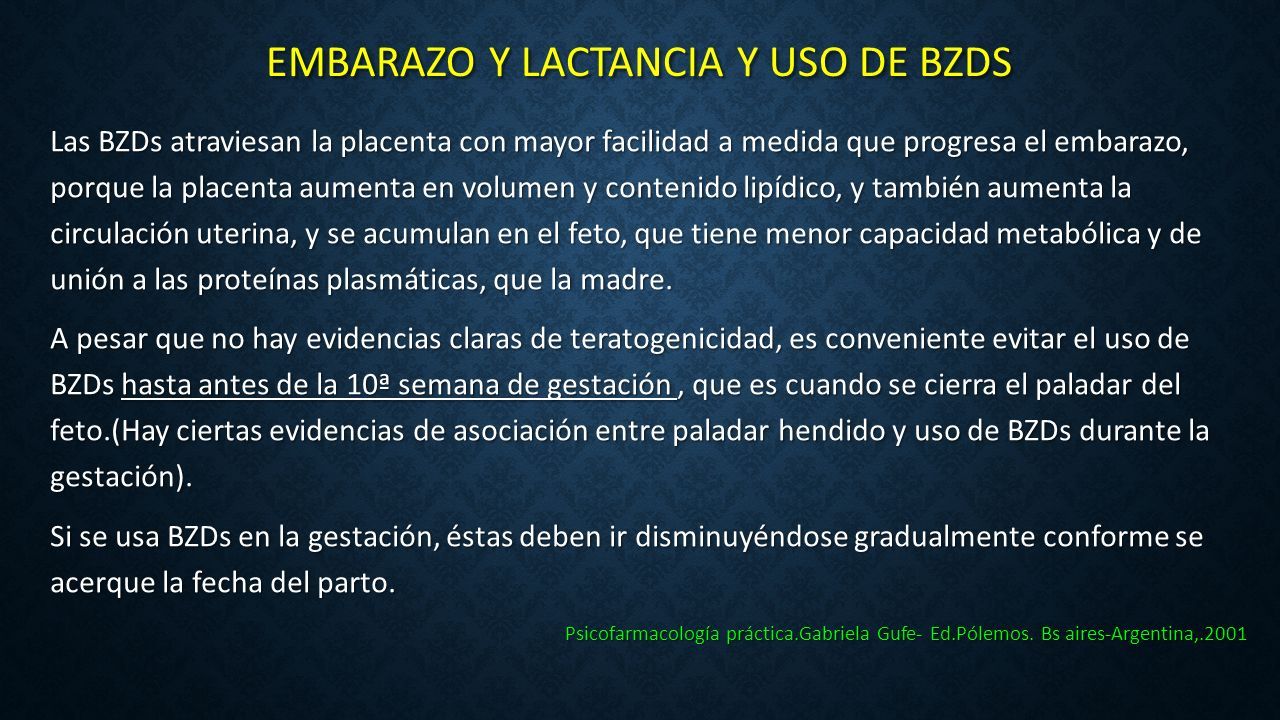 EMBARAZO Y LACTANCIA Y USO DE BZDS

Las BZDs atraviesan la placenta con mayor facilidad a medida que progresa el embarazo, porque la placenta aumenta en volumen y contenido lipídico, y también aumenta la circulación uterina, y se acumulan en el feto, que tiene menor capacidad metabólica y de unión a las proteínas plasmáticas, que la madre.

A pesar que no hay evidencias claras de teratogenicidad, es conveniente evitar el uso de BZDs hasta antes de la 10ª semana de gestación , que es cuando se cierra el paladar del feto.(Hay ciertas evidencias de asociación entre paladar hendido y uso de BZDs durante la gestación).

Si se usa BZDs en la gestación, éstas deben ir disminuyéndose gradualmente conforme se acerque la fecha del parto.

Psicofarmacología práctica.Gabriela Gufe- Ed.Pólemos. Bs aires-Argentina,.2001